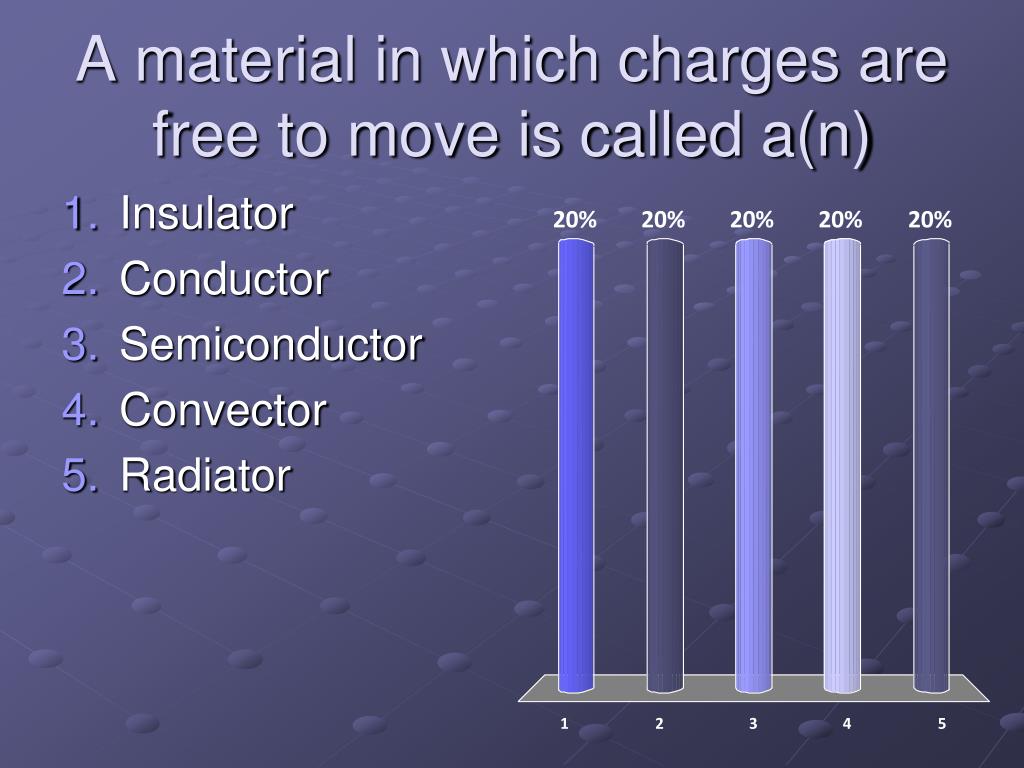 A material in which charges are free to move is called a(n)

1. Insulator
2. Conductor
3. Semiconductor
4. Convector
5. Radiator

20% 20% 20% 20% 20%

1 2 3 4 5